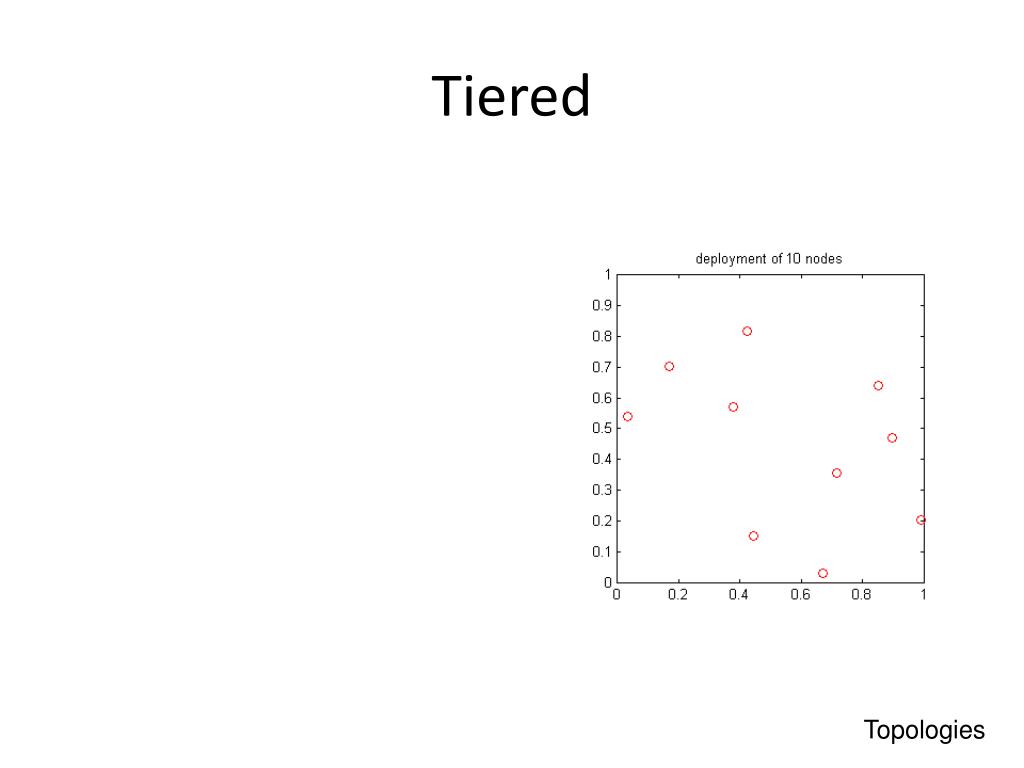 Tiered

deployment of 10 nodes

1
0.9
0.8
0.7
0.6
0.5
0.4
0.3
0.2
0.1
0

0 0.2 0.4 0.6 0.8 1

Topologies